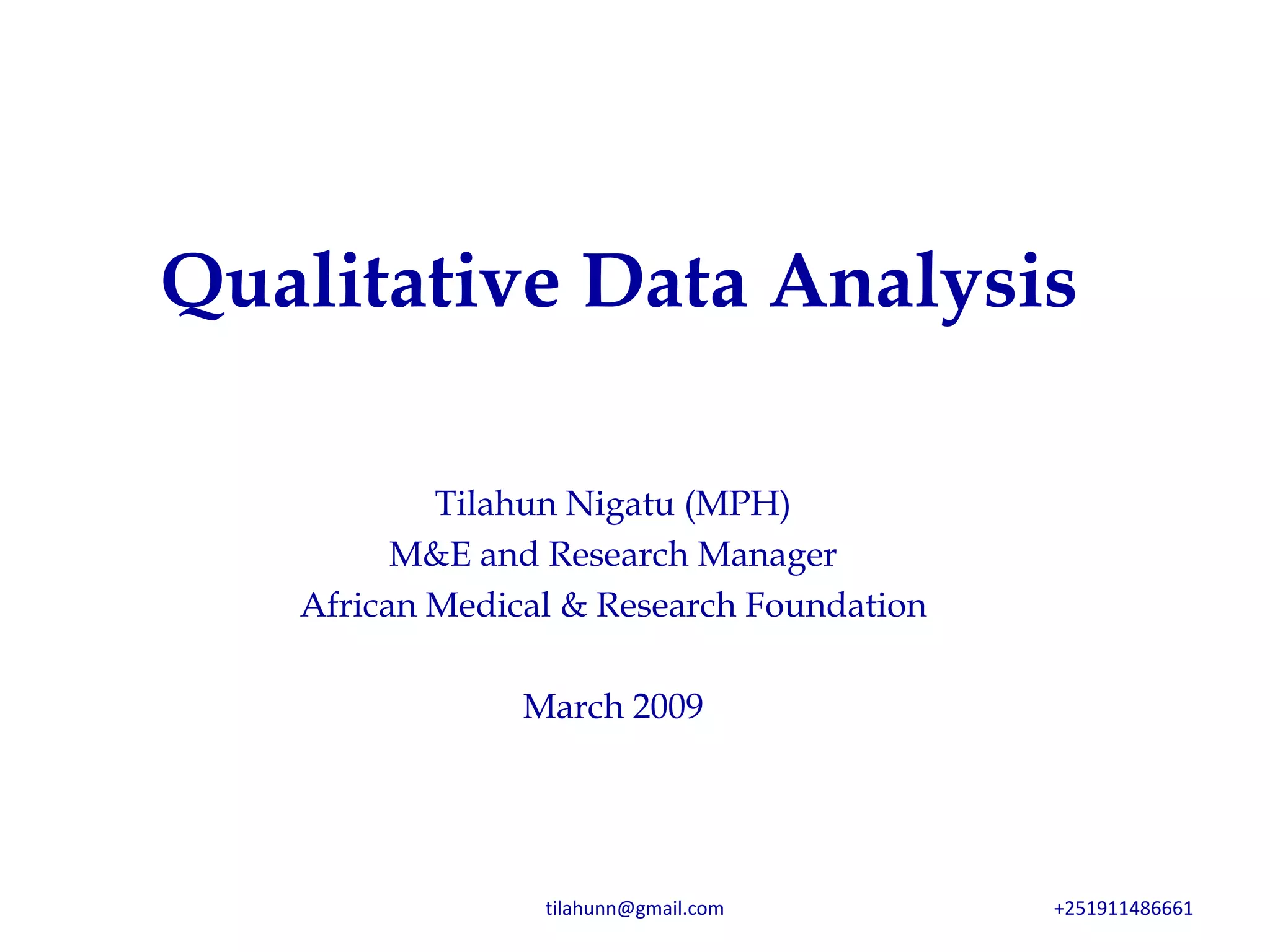 Qualitative Data Analysis

Tilahun Nigatu (MPH)
M&E and Research Manager
African Medical & Research Foundation

March 2009

tilahunn@gmail.com

+251911486661